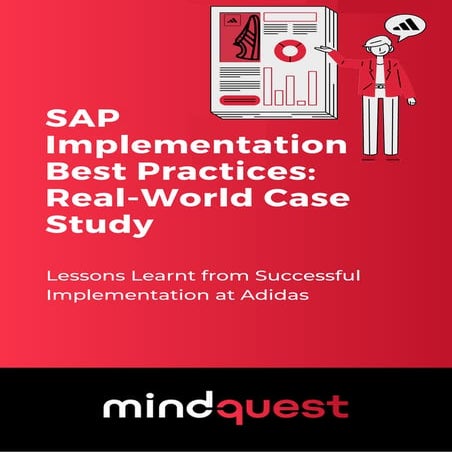 SAP Implementation Best Practices: Real-World Case Study

Lessons Learnt from Successful Implementation at Adidas

mindquest